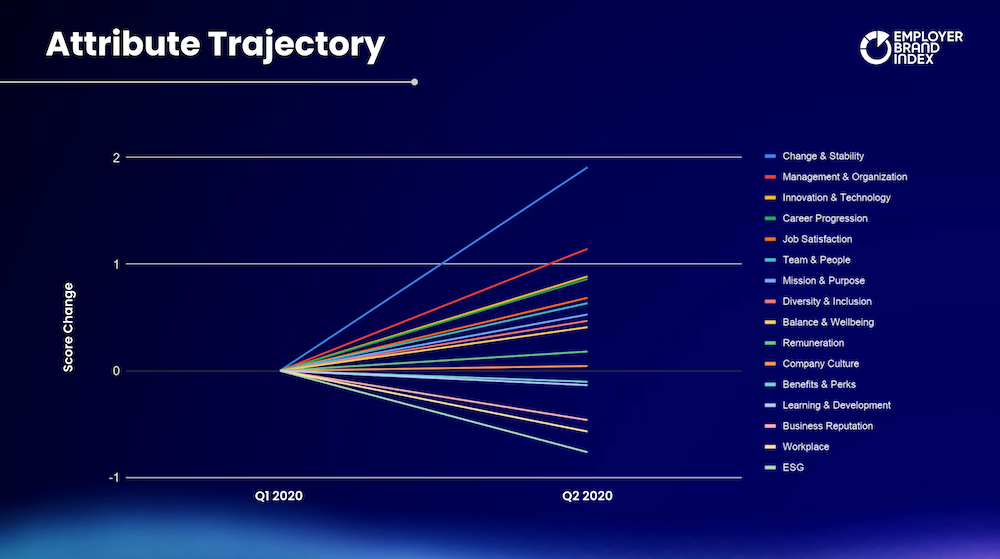 Attribute Trajectory

EMPLOYER BRAND INDEX

Score Change

2
1
0
-1

Q1 2020
Q2 2020

Change & Stability
Management & Organization
Innovation & Technology
Career Progression
Job Satisfaction
Team & People
Mission & Purpose
Diversity & Inclusion
Balance & Wellbeing
Remuneration
Company Culture
Benefits & Perks
Learning & Development
Business Reputation
Workplace
ESG